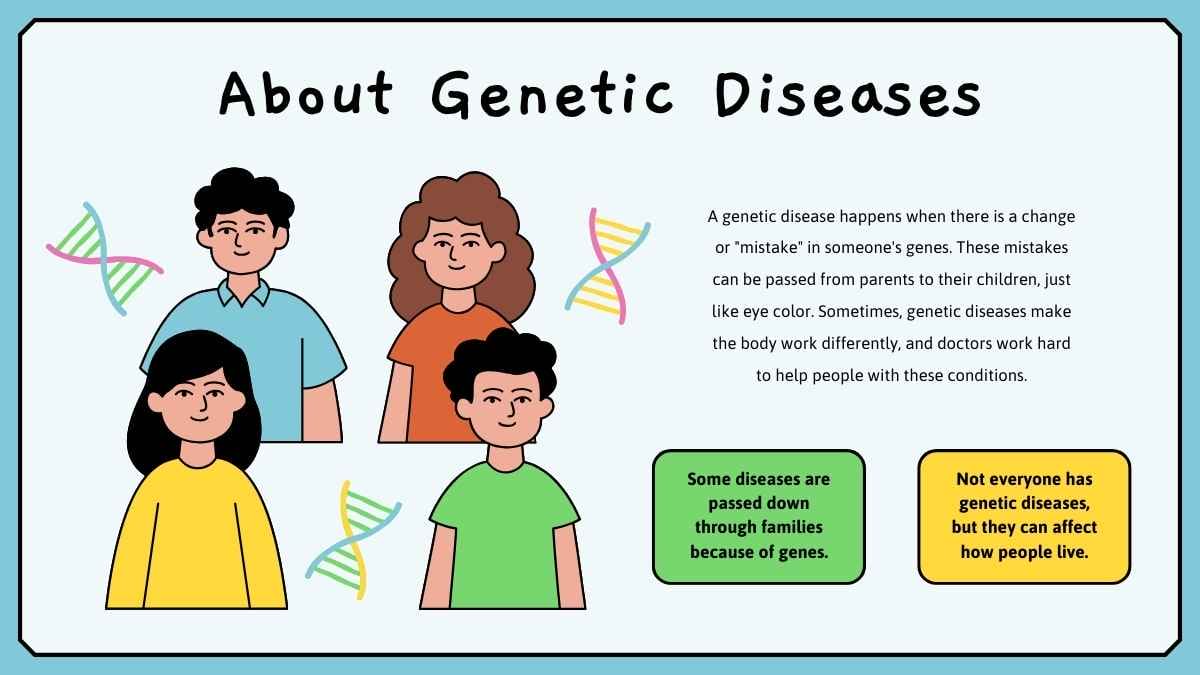 About Genetic Diseases

A genetic disease happens when there is a change or "mistake" in someone's genes. These mistakes can be passed from parents to their children, just like eye color. Sometimes, genetic diseases make the body work differently, and doctors work hard to help people with these conditions.

Some diseases are passed down through families because of genes.

Not everyone has genetic diseases, but they can affect how people live.